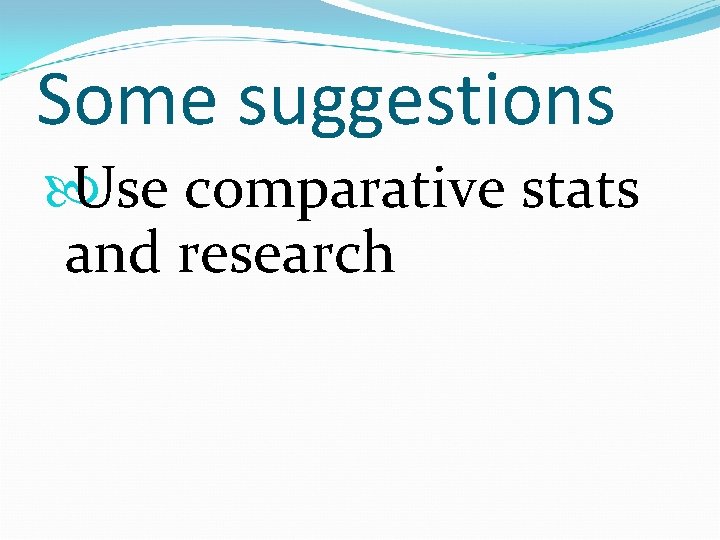 Some suggestions

Use comparative stats and research